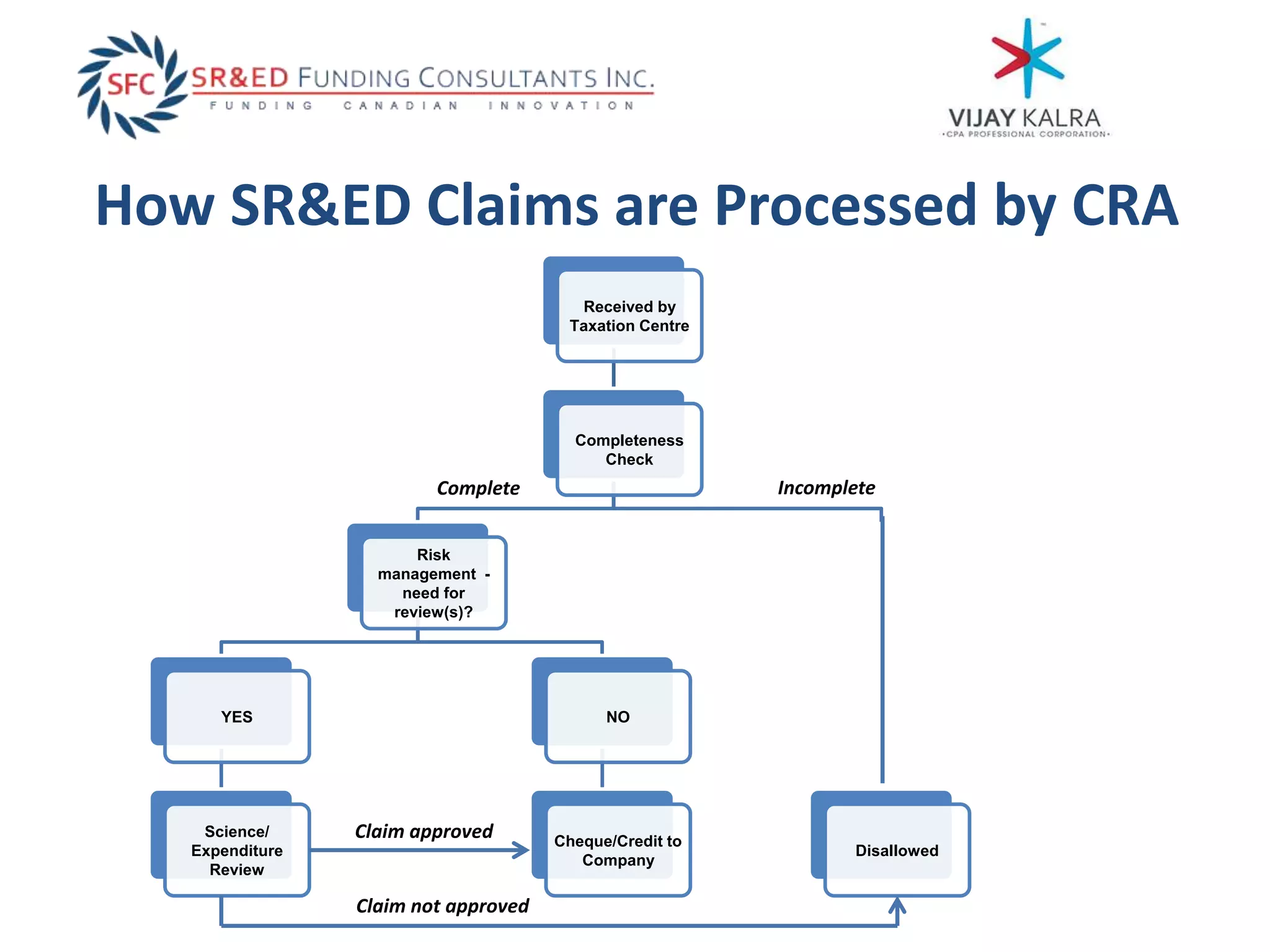 SFC SR&ED FUNDING CONSULTANTS INC.
FUNDING CANADIAN INNOVATION

VIJAY KALRA
•CPA PROFESSIONAL CORPORATION•

How SR&ED Claims are Processed by CRA

Received by Taxation Centre

Completeness Check

Complete

Incomplete

Risk management - need for review(s)?

YES

NO

Science/ Expenditure Review

Claim approved

Cheque/Credit to Company

Disallowed

Claim not approved